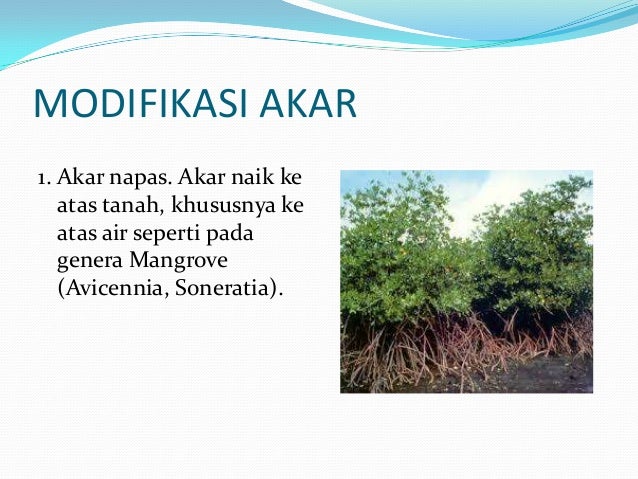 MODIFIKASI AKAR

1. Akar napas. Akar naik ke atas tanah, khususnya ke atas air seperti pada genera Mangrove (Avicennia, Soneratia).